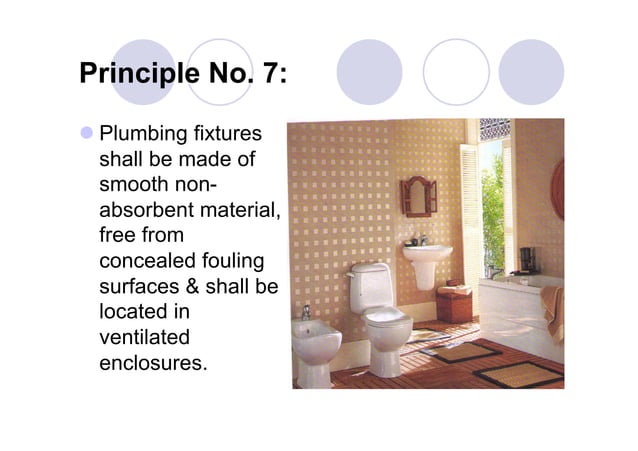 Principle No. 7:

Plumbing fixtures shall be made of smooth non-absorbent material, free from concealed fouling surfaces & shall be located in ventilated enclosures.